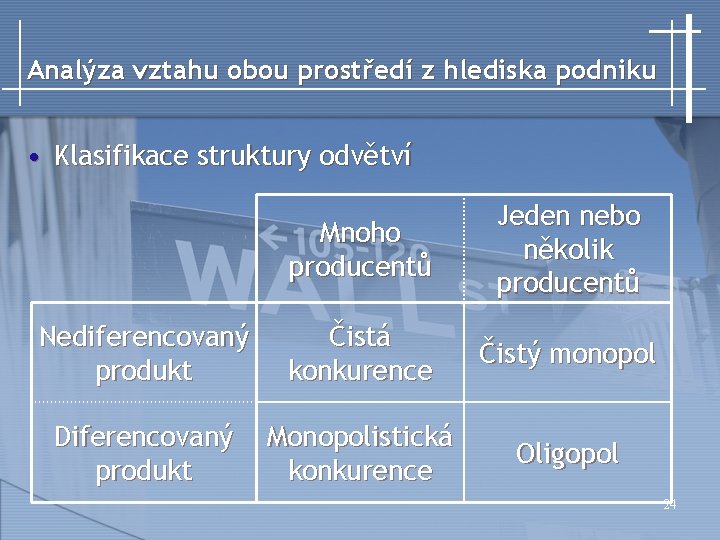 Analýza vztahu obou prostředí z hlediska podniku

• Klasifikace struktury odvětví

| | Mnoho producentů | Jeden nebo několik producentů |
|---|---|---|
| Nediferencovaný produkt | Čistá konkurence | Čistý monopol |
| Diferencovaný produkt | Monopolistická konkurence | Oligopol |

24